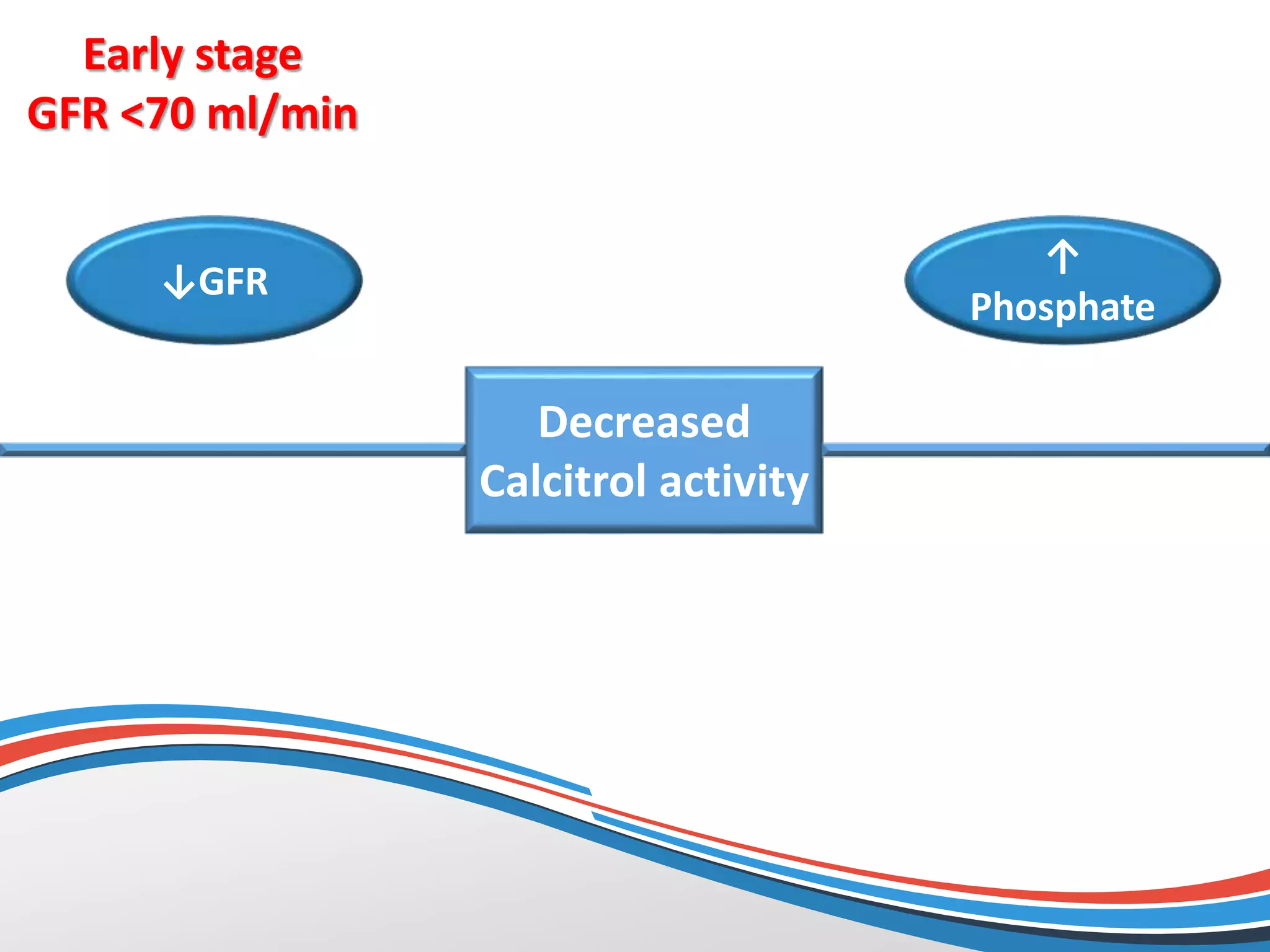 Early stage
GFR <70 ml/min

↓GFR

↑
Phosphate

Decreased
Calcitrol activity